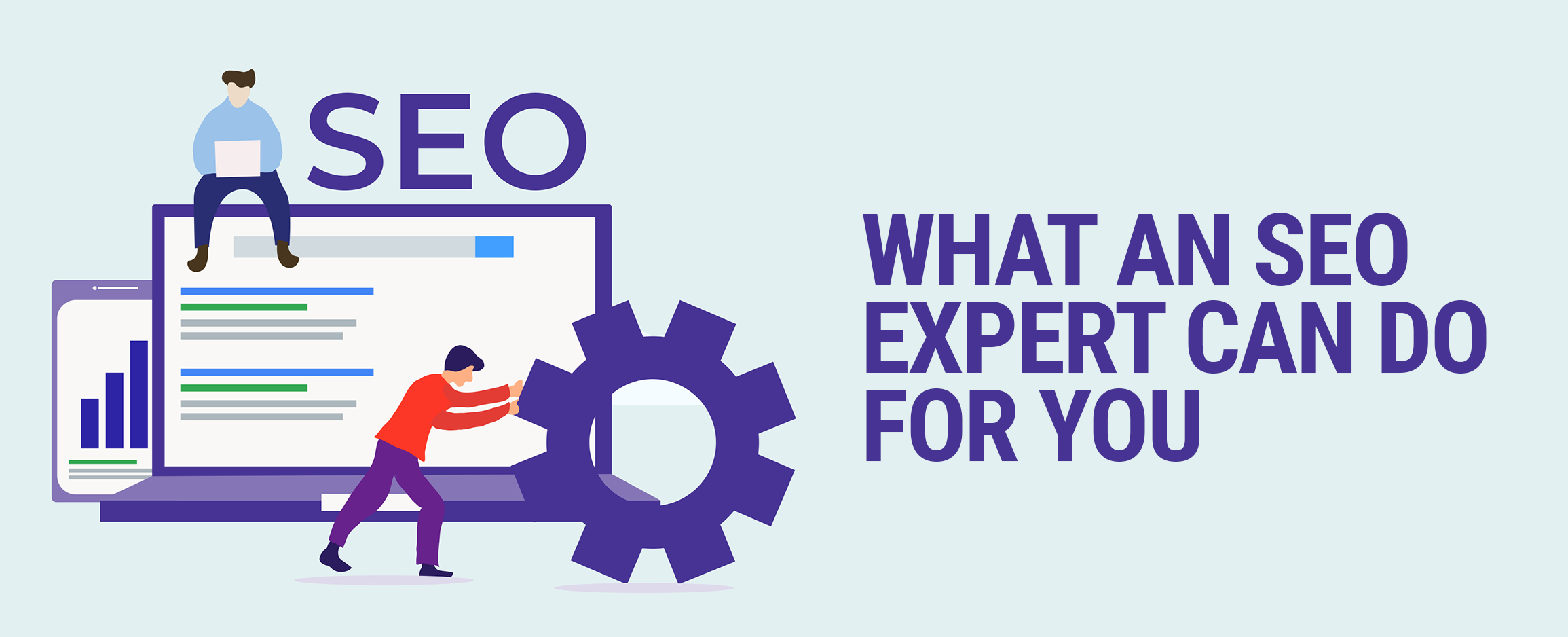 SEO

WHAT AN SEO EXPERT CAN DO FOR YOU